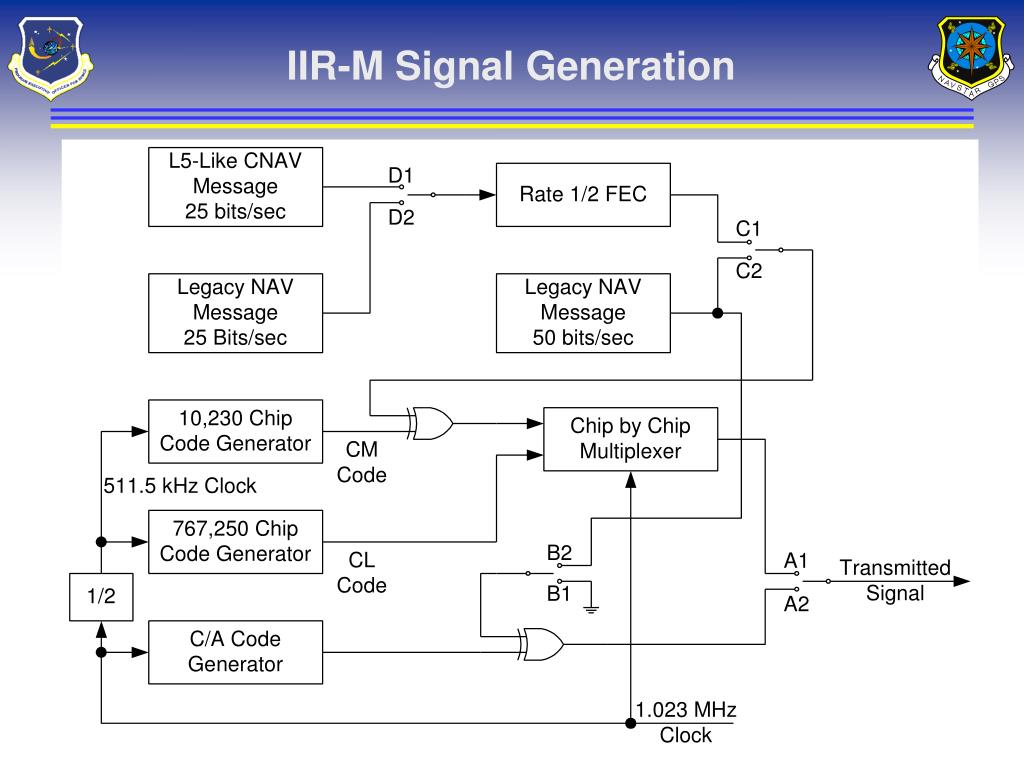 IIR-M Signal Generation

NAVSTAR GPS

L5-Like CNAV Message 25 bits/sec

D1

D2

Rate 1/2 FEC

C1

C2

Legacy NAV Message 25 Bits/sec

Legacy NAV Message 50 bits/sec

10,230 Chip Code Generator

CM Code

Chip by Chip Multiplexer

511.5 kHz Clock

767,250 Chip Code Generator

CL Code

B2

B1

A1

A2

Transmitted Signal

1/2

C/A Code Generator

1.023 MHz Clock